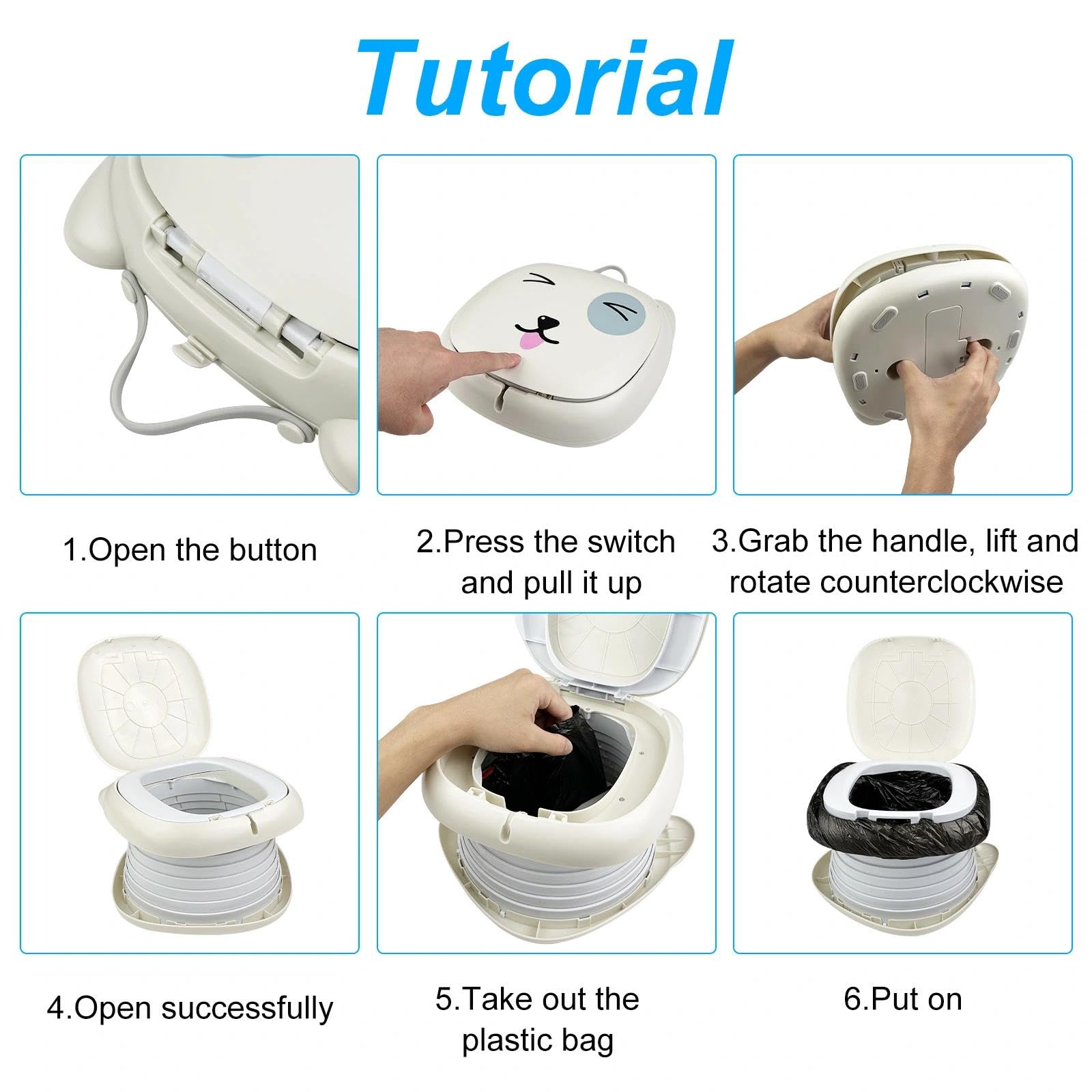 Tutorial

1.Open the button

2.Press the switch and pull it up

3.Grab the handle, lift and rotate counterclockwise

4.Open successfully

5.Take out the plastic bag

6.Put on